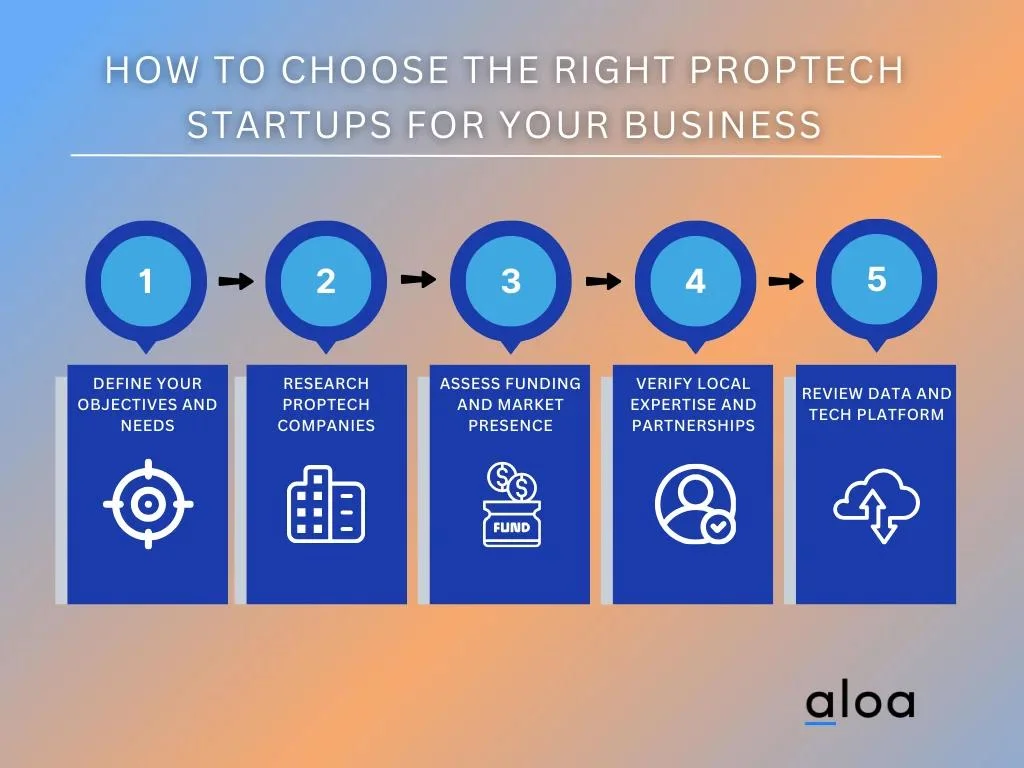 HOW TO CHOOSE THE RIGHT PROPTECH STARTUPS FOR YOUR BUSINESS

1

DEFINE YOUR OBJECTIVES AND NEEDS

2

RESEARCH PROPTECH COMPANIES

3

ASSESS FUNDING AND MARKET PRESENCE

FUND

4

VERIFY LOCAL EXPERTISE AND PARTNERSHIPS

5

REVIEW DATA AND TECH PLATFORM

aloa